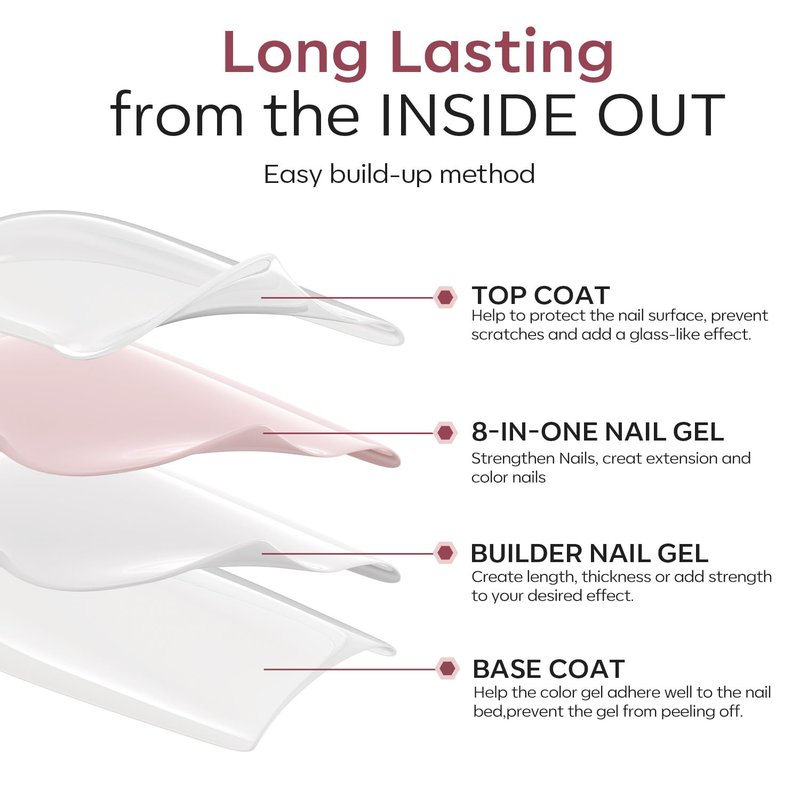 Long Lasting
from the INSIDE OUT

Easy build-up method

TOP COAT
Help to protect the nail surface, prevent scratches and add a glass-like effect.

8-IN-ONE NAIL GEL
Strengthen Nails, creat extension and color nails

BUILDER NAIL GEL
Create length, thickness or add strength to your desired effect.

BASE COAT
Help the color gel adhere well to the nail bed,prevent the gel from peeling off.